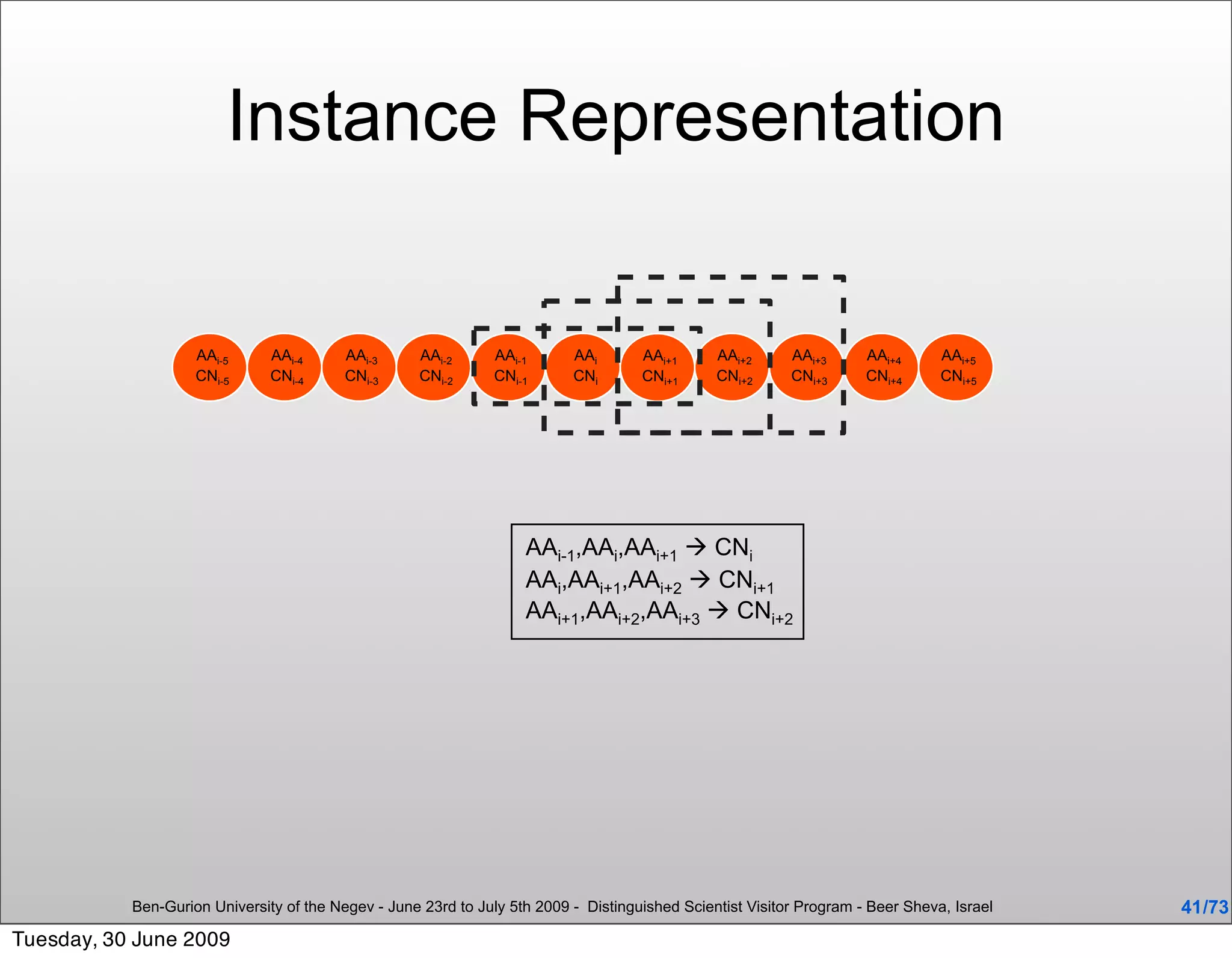 Instance Representation

$AA_{i-5}$ $CN_{i-5}$

$AA_{i-4}$ $CN_{i-4}$

$AA_{i-3}$ $CN_{i-3}$

$AA_{i-2}$ $CN_{i-2}$

$AA_{i-1}$ $CN_{i-1}$

$AA_{i}$ $CN_{i}$

$AA_{i+1}$ $CN_{i+1}$

$AA_{i+2}$ $CN_{i+2}$

$AA_{i+3}$ $CN_{i+3}$

$AA_{i+4}$ $CN_{i+4}$

$AA_{i+5}$ $CN_{i+5}$

$AA_{i-1},AA_{i},AA_{i+1} \rightarrow CN_{i}$
$AA_{i},AA_{i+1},AA_{i+2} \rightarrow CN_{i+1}$
$AA_{i+1},AA_{i+2},AA_{i+3} \rightarrow CN_{i+2}$

Ben-Gurion University of the Negev - June 23rd to July 5th 2009 - Distinguished Scientist Visitor Program - Beer Sheva, Israel

41/73

Tuesday, 30 June 2009